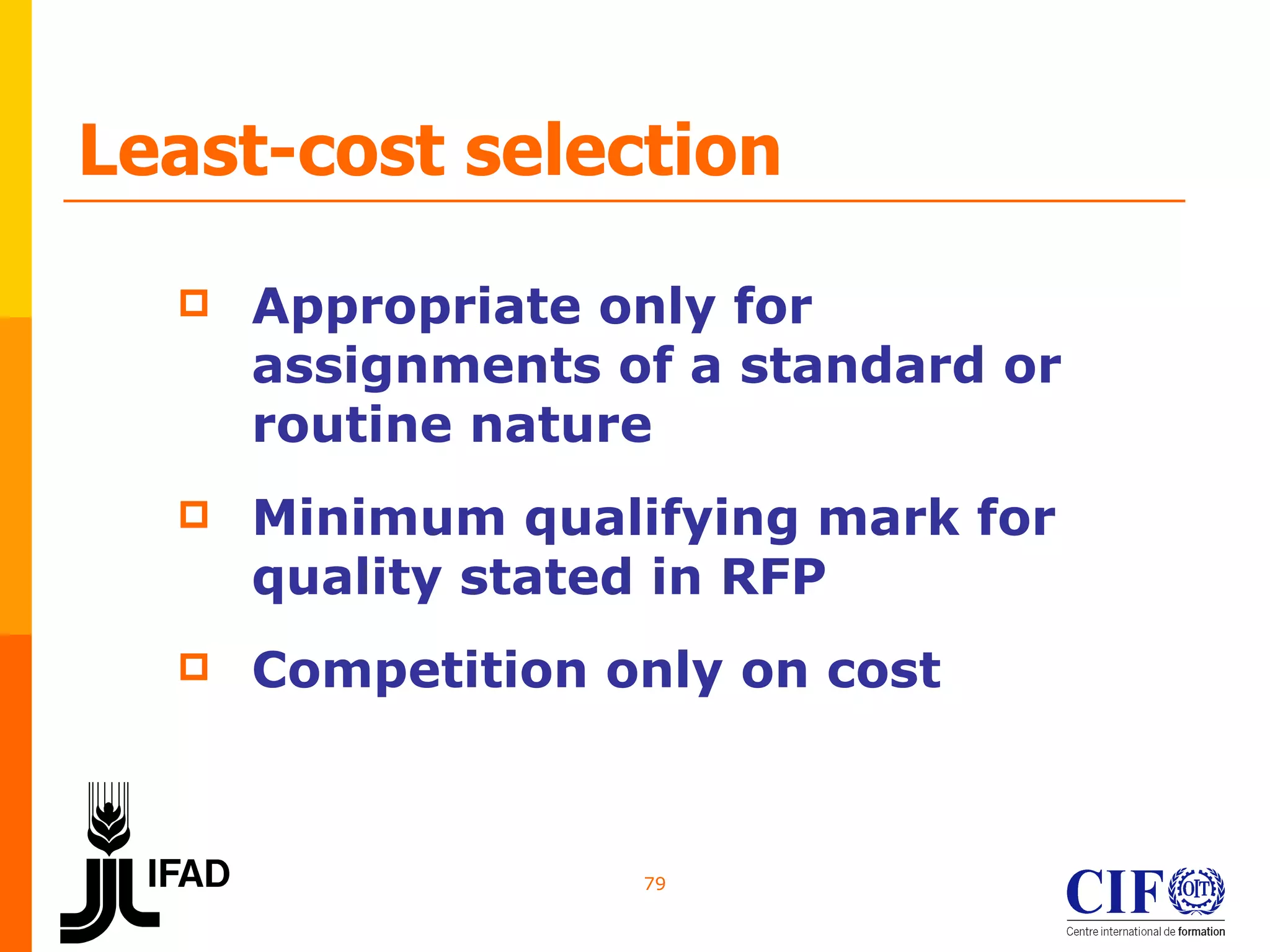 Least-cost selection

Appropriate only for assignments of a standard or routine nature

Minimum qualifying mark for quality stated in RFP

Competition only on cost

IFAD

79

CIF OIT
Centre international de formation